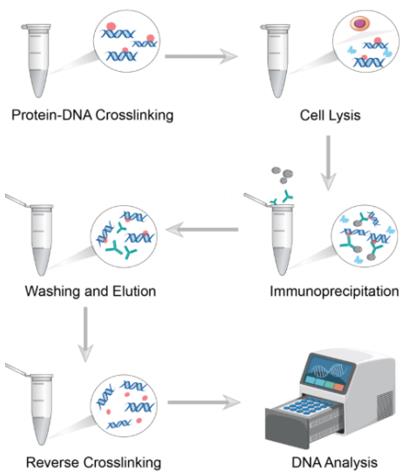 Protein-DNA Crosslinking

Cell Lysis

Immunoprecipitation

Washing and Elution

Reverse Crosslinking

DNA Analysis